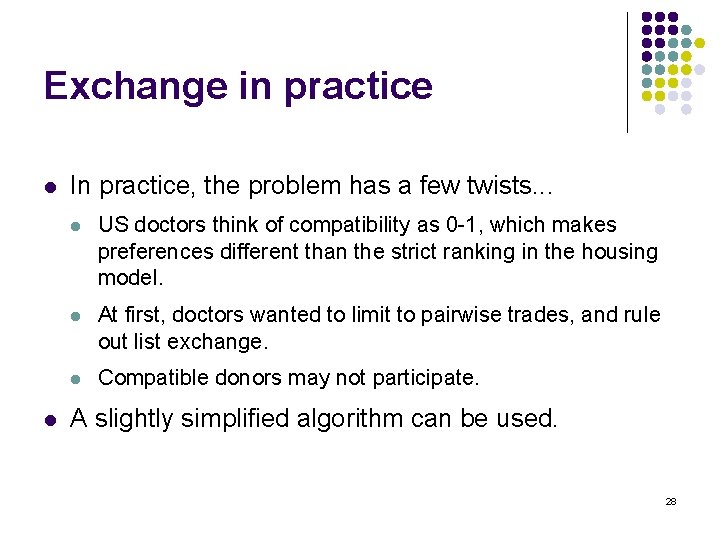 Exchange in practice

- In practice, the problem has a few twists...
  - US doctors think of compatibility as 0-1, which makes preferences different than the strict ranking in the housing model.
  - At first, doctors wanted to limit to pairwise trades, and rule out list exchange.
  - Compatible donors may not participate.
- A slightly simplified algorithm can be used.

28